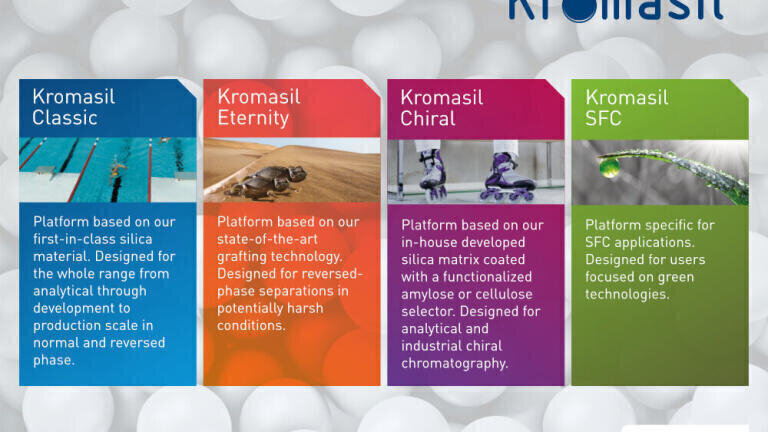 Kromasil

Kromasil Classic

Platform based on our first-in-class silica material. Designed for the whole range from analytical through development to production scale in normal and reversed phase.

Kromasil Eternity

Platform based on our state-of-the-art grafting technology. Designed for reversed-phase separations in potentially harsh conditions.

Kromasil Chiral

Platform based on our in-house developed silica matrix coated with a functionalized amylose or cellulose selector. Designed for analytical and industrial chiral chromatography.

Kromasil SFC

Platform specific for SFC applications. Designed for users focused on green technologies.